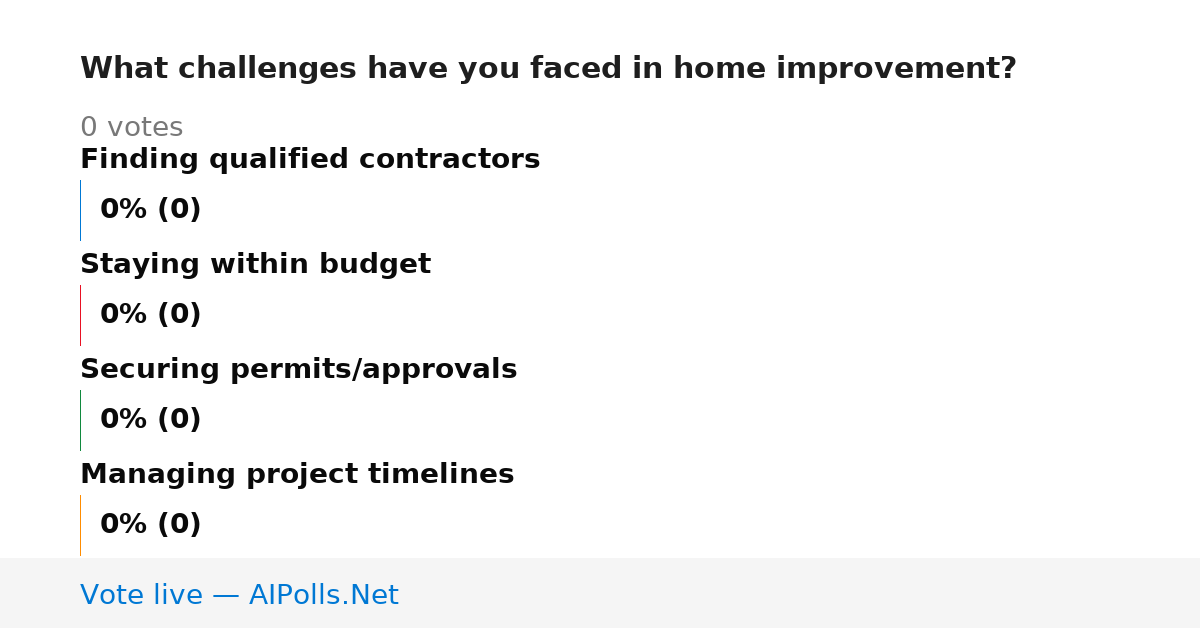 What challenges have you faced in home improvement?

0 votes

Finding qualified contractors

0% (0)

Staying within budget

0% (0)

Securing permits/approvals

0% (0)

Managing project timelines

0% (0)

Vote live — AIPolls.Net